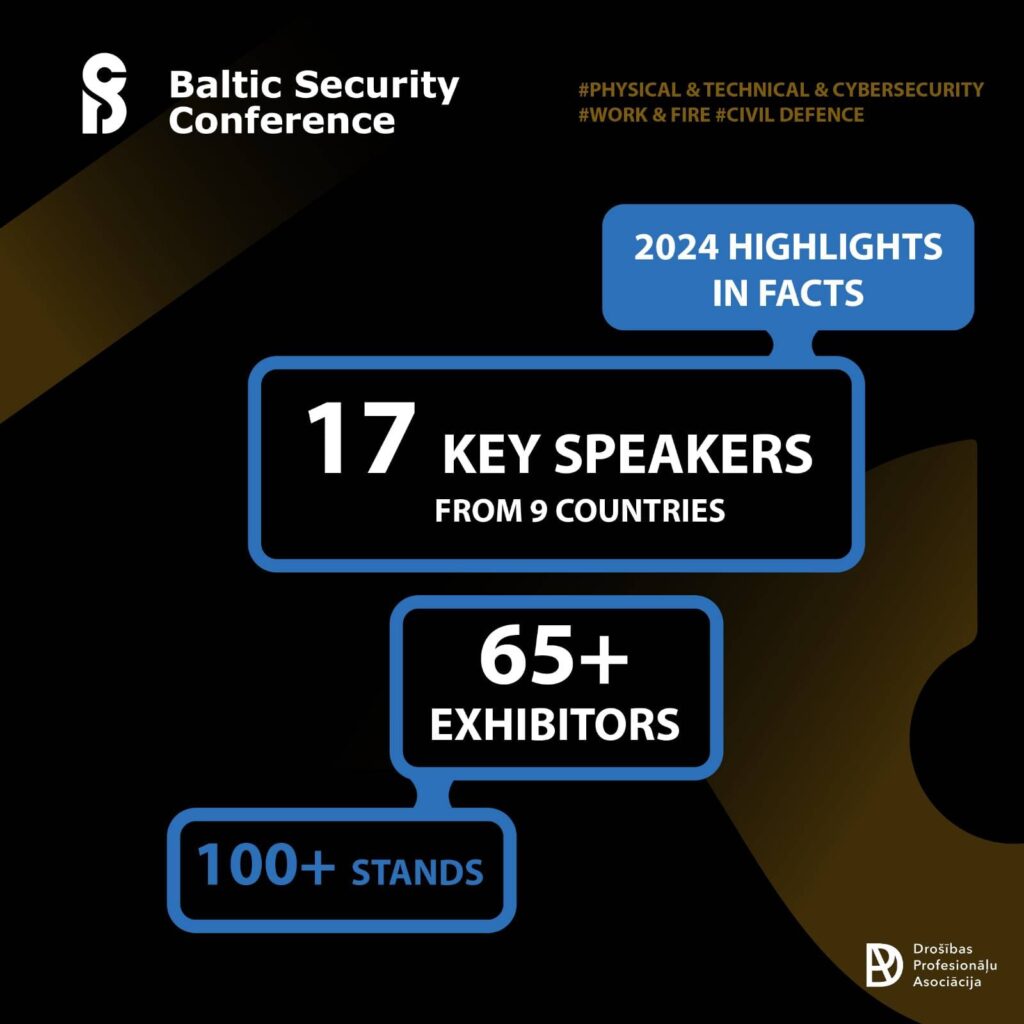 Baltic Security Conference

#PHYSICAL & TECHNICAL & CYBERSECURITY #WORK & FIRE #CIVIL DEFENCE

2024 HIGHLIGHTS IN FACTS

17 KEY SPEAKERS FROM 9 COUNTRIES

65+ EXHIBITORS

100+ STANDS

Drošības Profesionāļu Asociācija